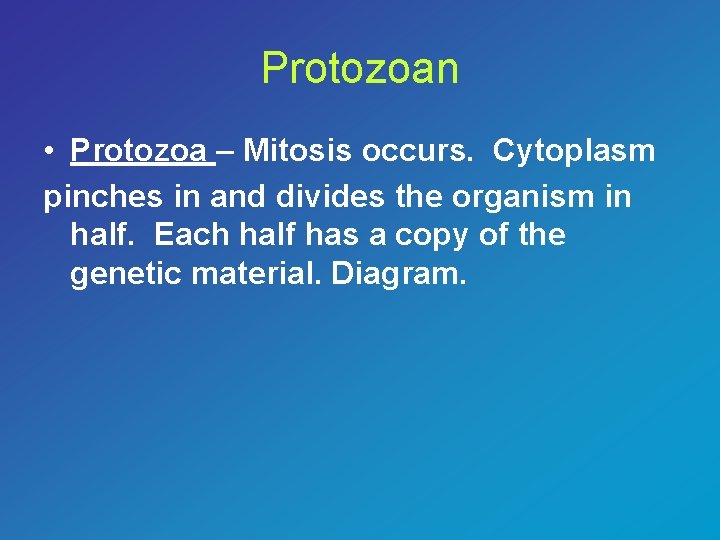 Protozoan

• Protozoa – Mitosis occurs. Cytoplasm pinches in and divides the organism in half. Each half has a copy of the genetic material. Diagram.